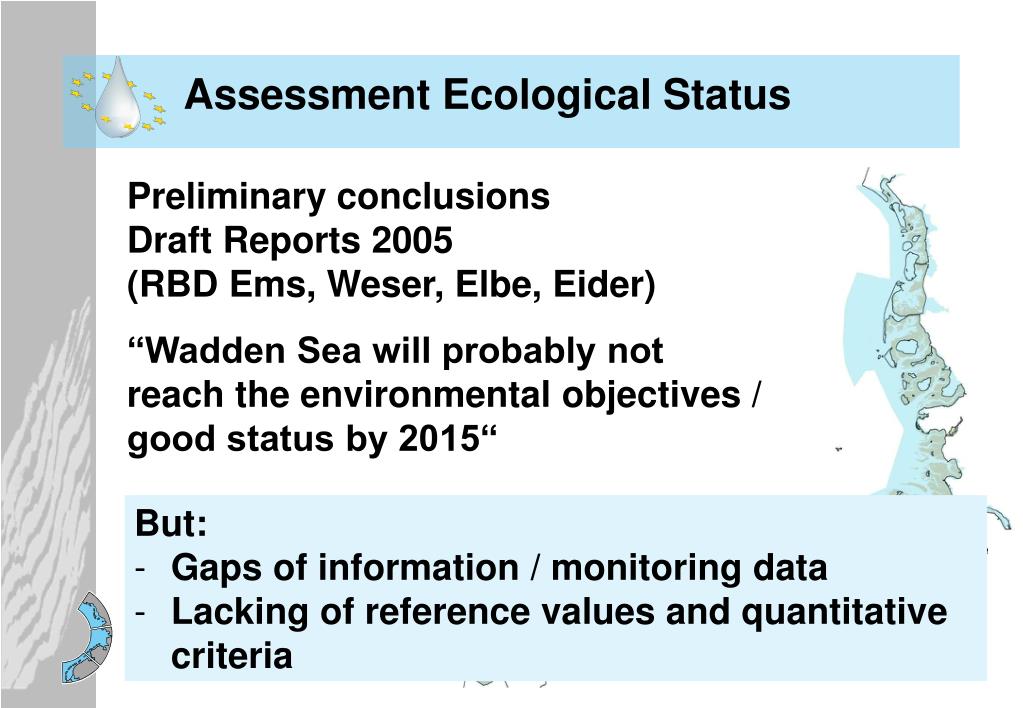 Assessment Ecological Status

Preliminary conclusions
Draft Reports 2005
(RBD Ems, Weser, Elbe, Eider)

“Wadden Sea will probably not reach the environmental objectives / good status by 2015“

But:
- Gaps of information / monitoring data
- Lacking of reference values and quantitative criteria